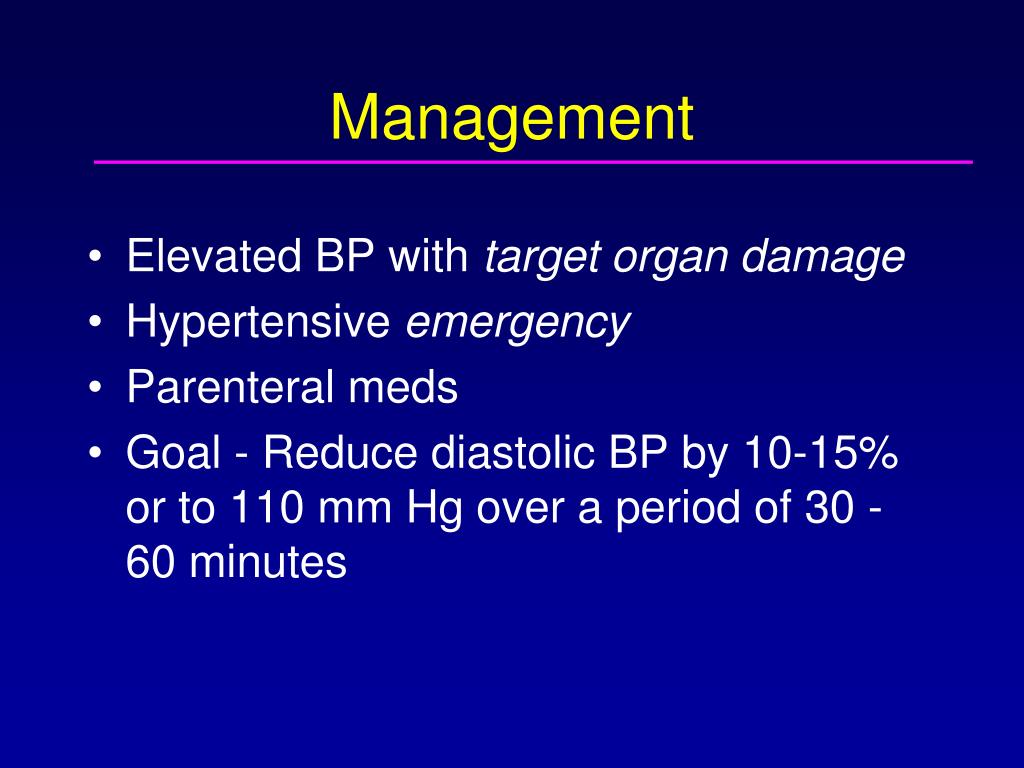 Management

• Elevated BP with target organ damage
• Hypertensive emergency
• Parenteral meds
• Goal - Reduce diastolic BP by 10-15% or to 110 mm Hg over a period of 30 - 60 minutes